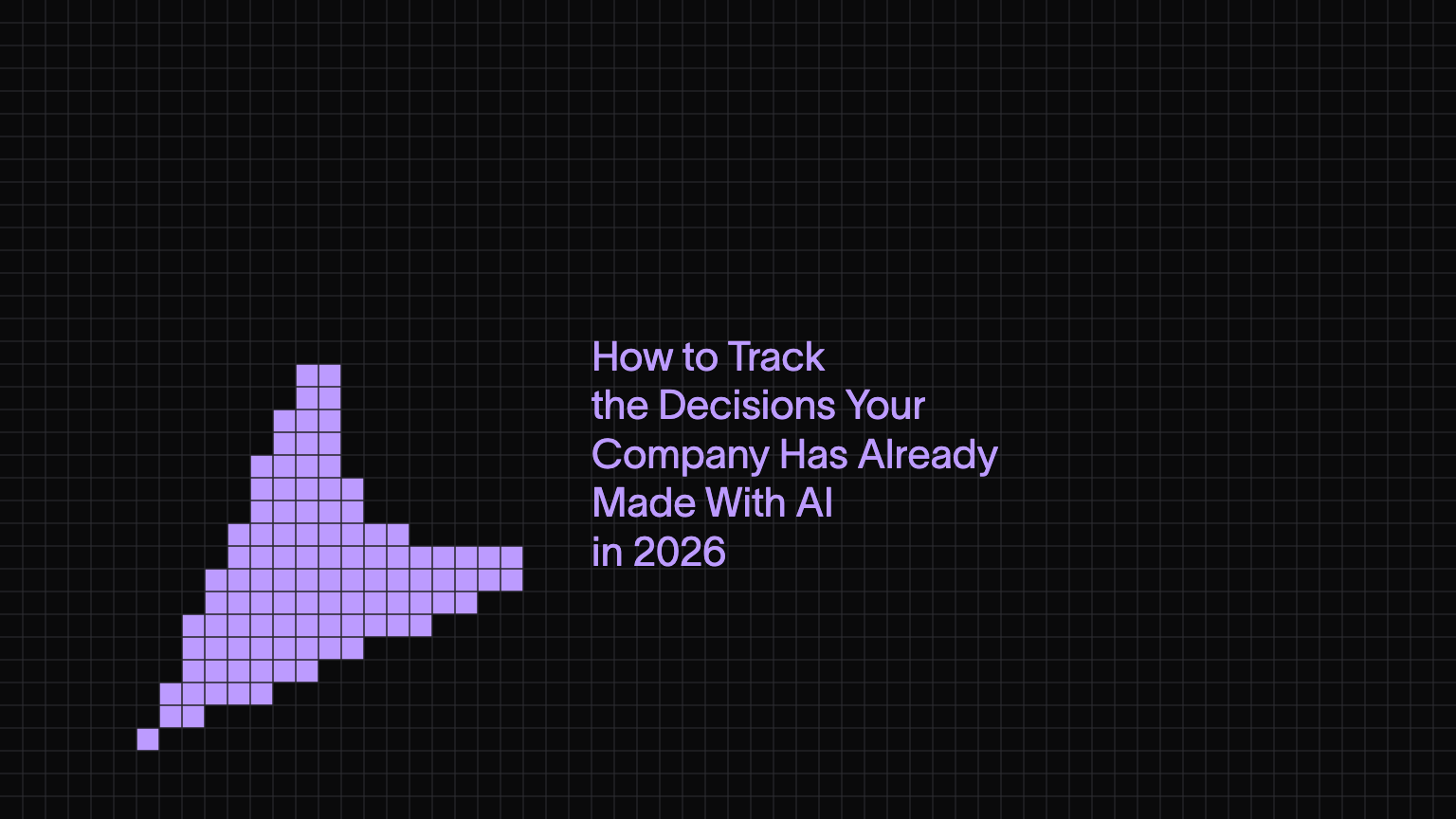 How to Track the Decisions Your Company Has Already Made With AI in 2026